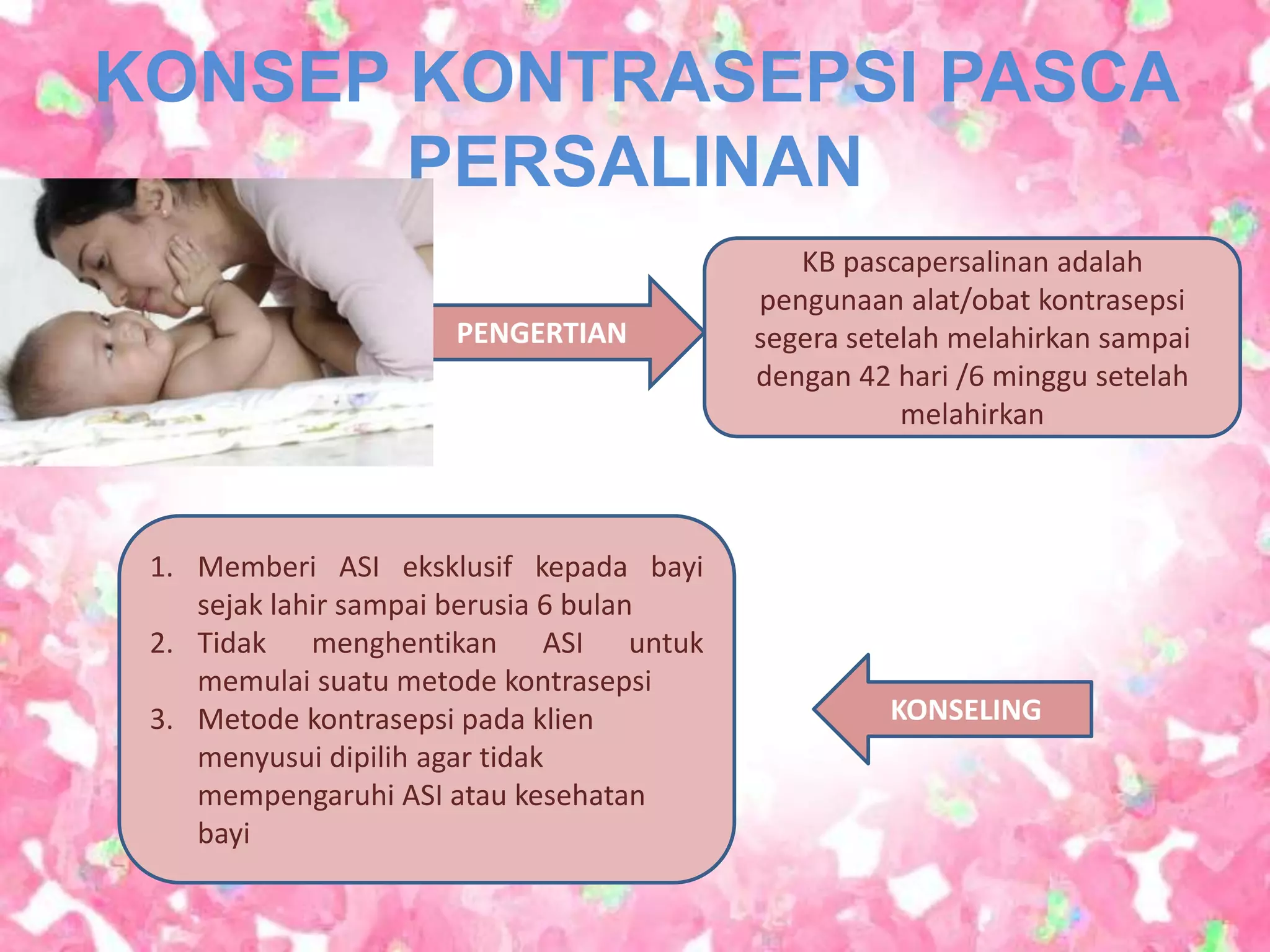 KONSEP KONTRASEPSI PASCA PERSALINAN

PENGERTIAN

KB pascapersalinan adalah pengunaan alat/obat kontrasepsi segera setelah melahirkan sampai dengan 42 hari /6 minggu setelah melahirkan

1. Memberi ASI eksklusif kepada bayi sejak lahir sampai berusia 6 bulan
2. Tidak menghentikan ASI untuk memulai suatu metode kontrasepsi
3. Metode kontrasepsi pada klien menyusui dipilih agar tidak mempengaruhi ASI atau kesehatan bayi

KONSELING